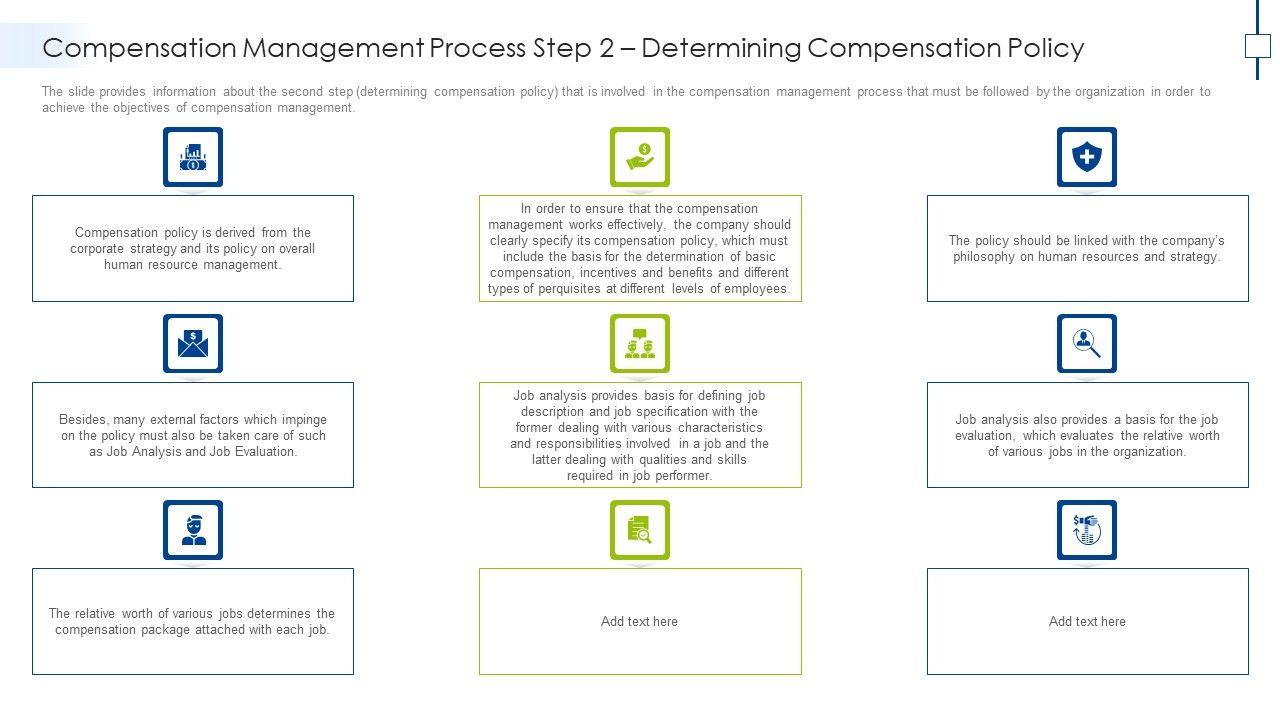 Compensation Management Process Step 2 – Determining Compensation Policy

The slide provides information about the second step (determining compensation policy) that is involved in the compensation management process that must be followed by the organization in order to achieve the objectives of compensation management.

Compensation policy is derived from the corporate strategy and its policy on overall human resource management.

In order to ensure that the compensation management works effectively, the company should clearly specify its compensation policy, which must include the basis for the determination of basic compensation, incentives and benefits and different types of perquisites at different levels of employees.

The policy should be linked with the company's philosophy on human resources and strategy.

Besides, many external factors which impinge on the policy must also be taken care of such as Job Analysis and Job Evaluation.

Job analysis provides basis for defining job description and job specification with the former dealing with various characteristics and responsibilities involved in a job and the latter dealing with qualities and skills required in job performer.

Job analysis also provides a basis for the job evaluation, which evaluates the relative worth of various jobs in the organization.

The relative worth of various jobs determines the compensation package attached with each job.

Add text here

Add text here